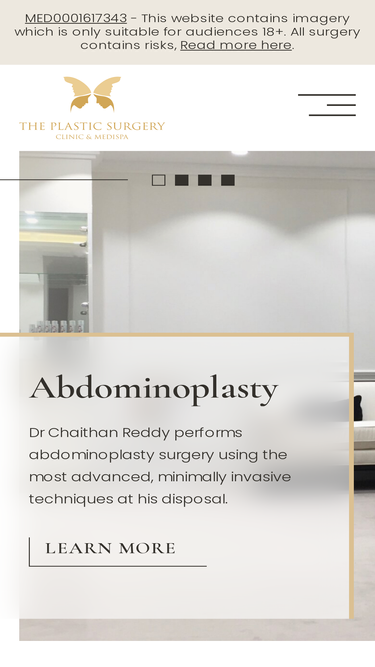 MED0001617343 - This website contains imagery which is only suitable for audiences 18+. All surgery contains risks, Read more here.

THE PLASTIC SURGERY
CLINIC & MEDISPA

Abdominoplasty

Dr Chaithan Reddy performs abdominoplasty surgery using the most advanced, minimally invasive techniques at his disposal.

LEARN MORE